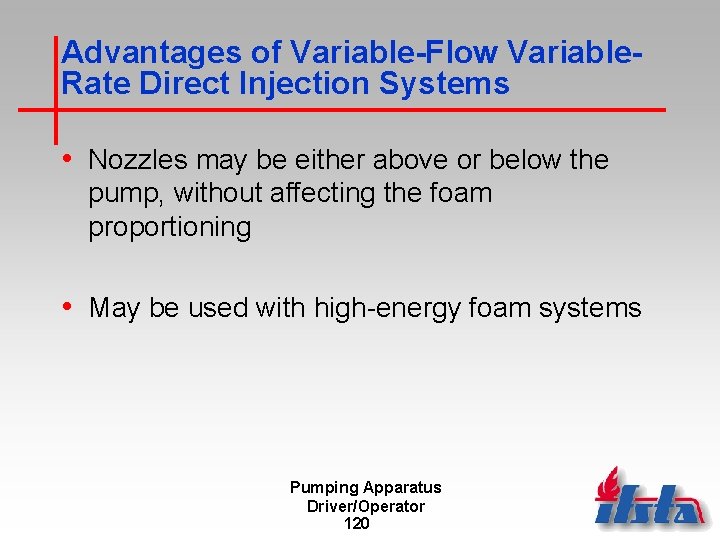 Advantages of Variable-Flow Variable-Rate Direct Injection Systems

• Nozzles may be either above or below the pump, without affecting the foam proportioning

• May be used with high-energy foam systems

Pumping Apparatus
Driver/Operator
120

ifsta